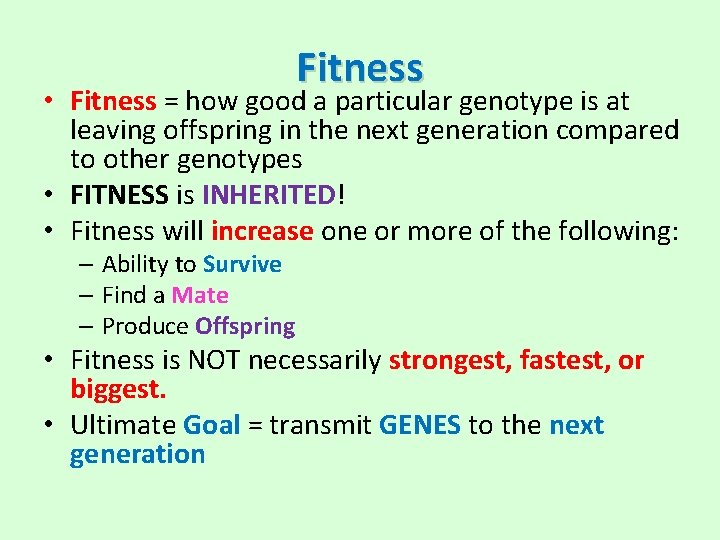 Fitness

• Fitness = how good a particular genotype is at leaving offspring in the next generation compared to other genotypes

• FITNESS is INHERITED!

• Fitness will increase one or more of the following:
  – Ability to Survive
  – Find a Mate
  – Produce Offspring

• Fitness is NOT necessarily strongest, fastest, or biggest.

• Ultimate Goal = transmit GENES to the next generation